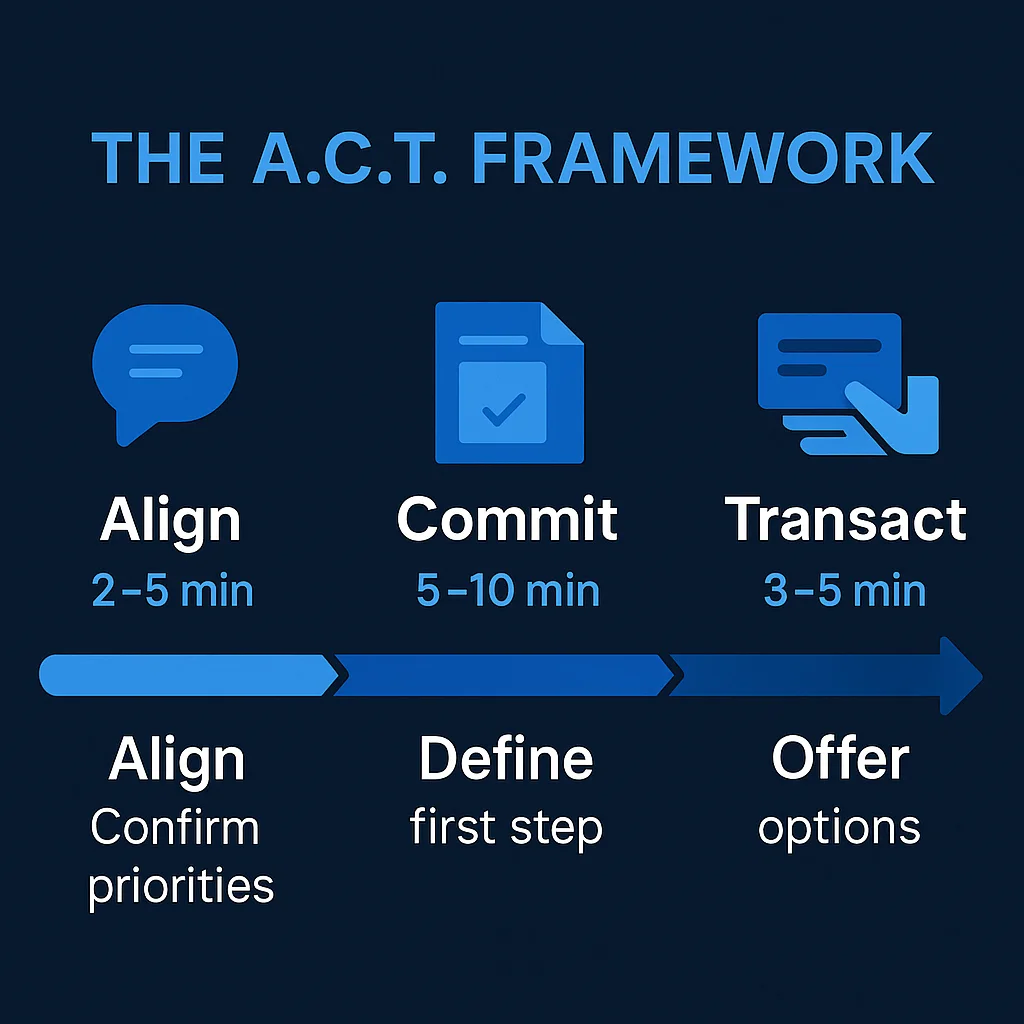 THE A.C.T. FRAMEWORK

Align
2–5 min

Commit
5–10 min

Transact
3–5 min

Align
Confirm priorities

Define
first step

Offer
options